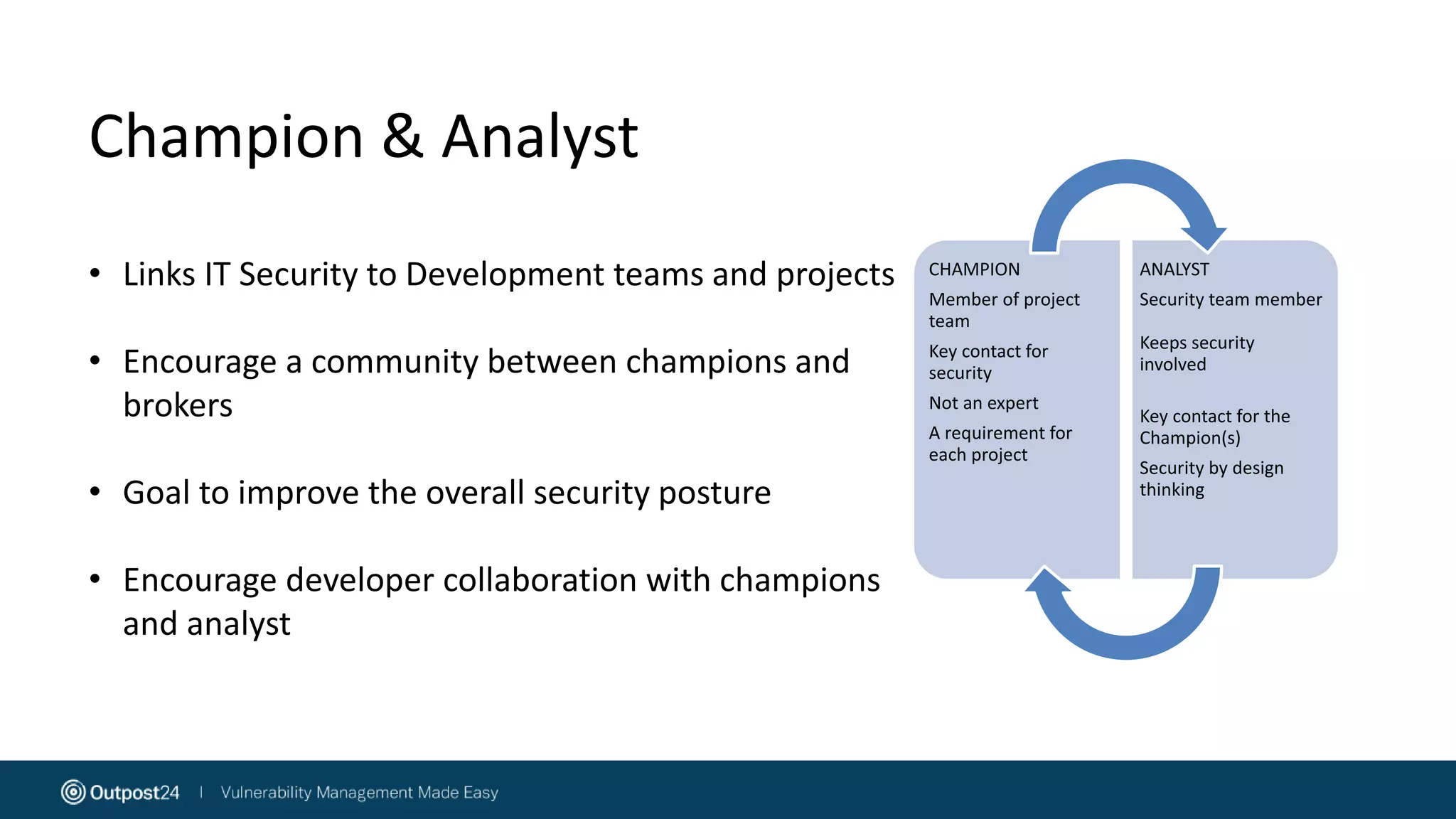 Champion & Analyst

• Links IT Security to Development teams and projects

• Encourage a community between champions and brokers

• Goal to improve the overall security posture

• Encourage developer collaboration with champions and analyst

CHAMPION

Member of project team

Key contact for security

Not an expert

A requirement for each project

ANALYST

Security team member

Keeps security involved

Key contact for the Champion(s)

Security by design thinking

Outpost24 | Vulnerability Management Made Easy